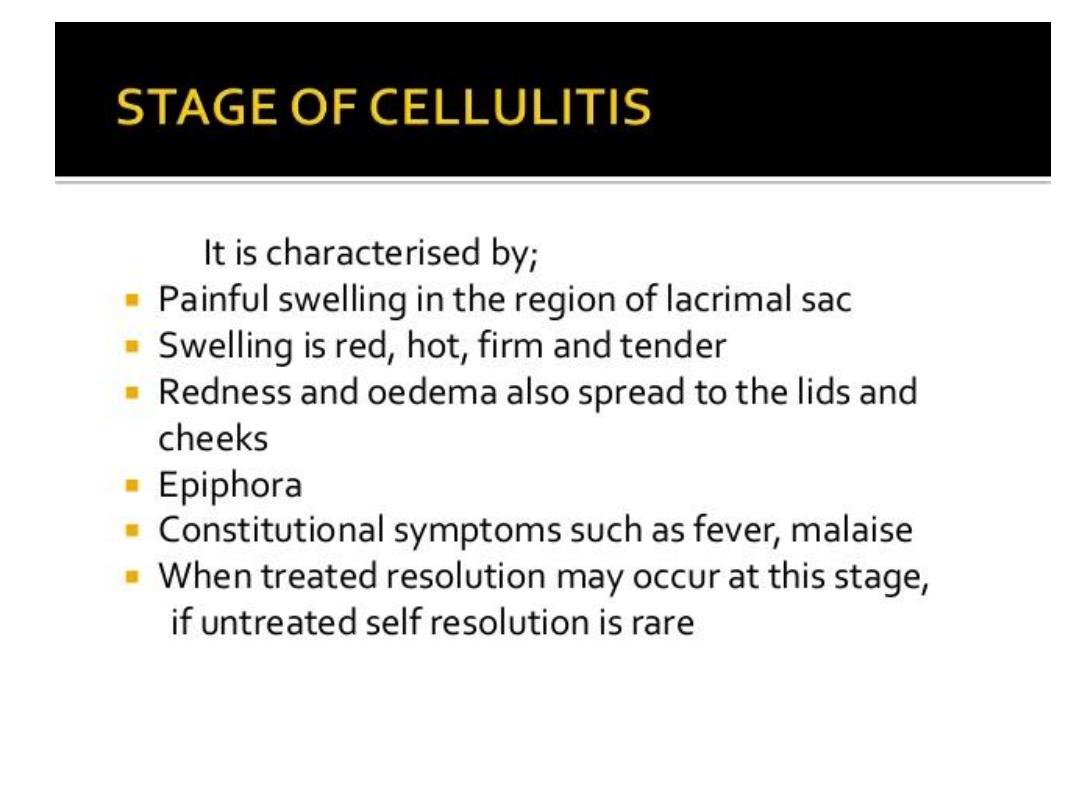 STAGE OF CELLULITIS

It is characterised by;

- Painful swelling in the region of lacrimal sac
- Swelling is red, hot, firm and tender
- Redness and oedema also spread to the lids and cheeks
- Epiphora
- Constitutional symptoms such as fever, malaise
- When treated resolution may occur at this stage, if untreated self resolution is rare